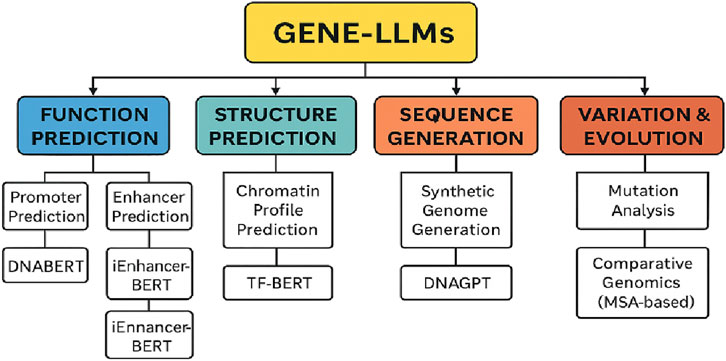 GENE-LLMs

FUNCTION PREDICTION

Promoter Prediction

DNABERT

Enhancer Prediction

iEnhancer-BERT

iEnnancer-BERT

STRUCTURE PREDICTION

Chromatin Profile Prediction

TF-BERT

SEQUENCE GENERATION

Synthetic Genome Generation

DNAGPT

VARIATION & EVOLUTION

Mutation Analysis

Comparative Genomics (MSA-based)